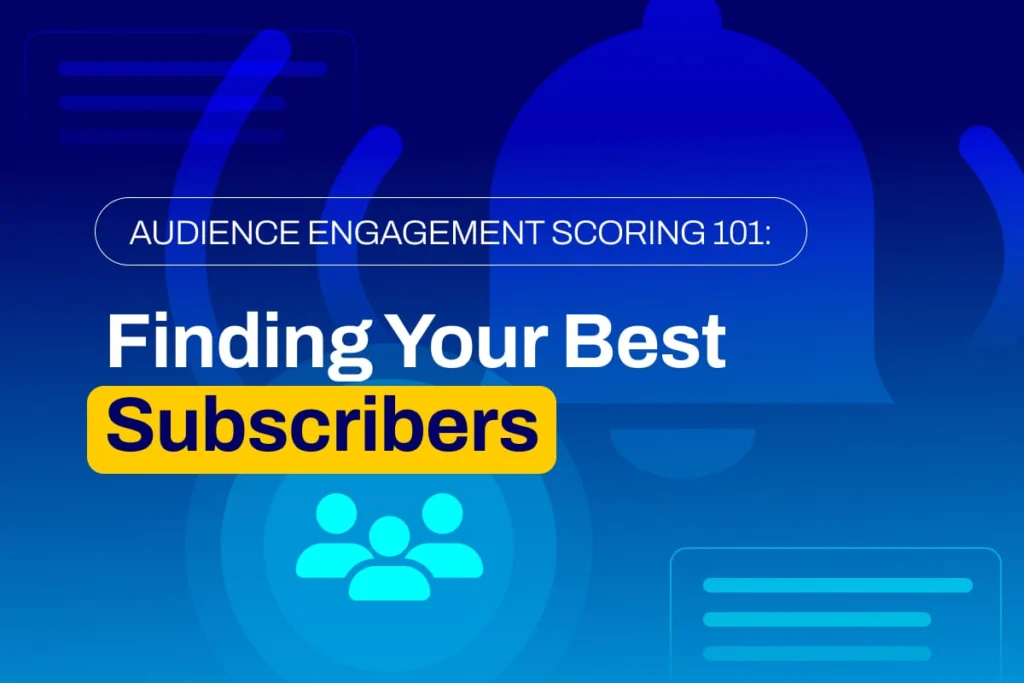 AUDIENCE ENGAGEMENT SCORING 101:

Finding Your Best Subscribers